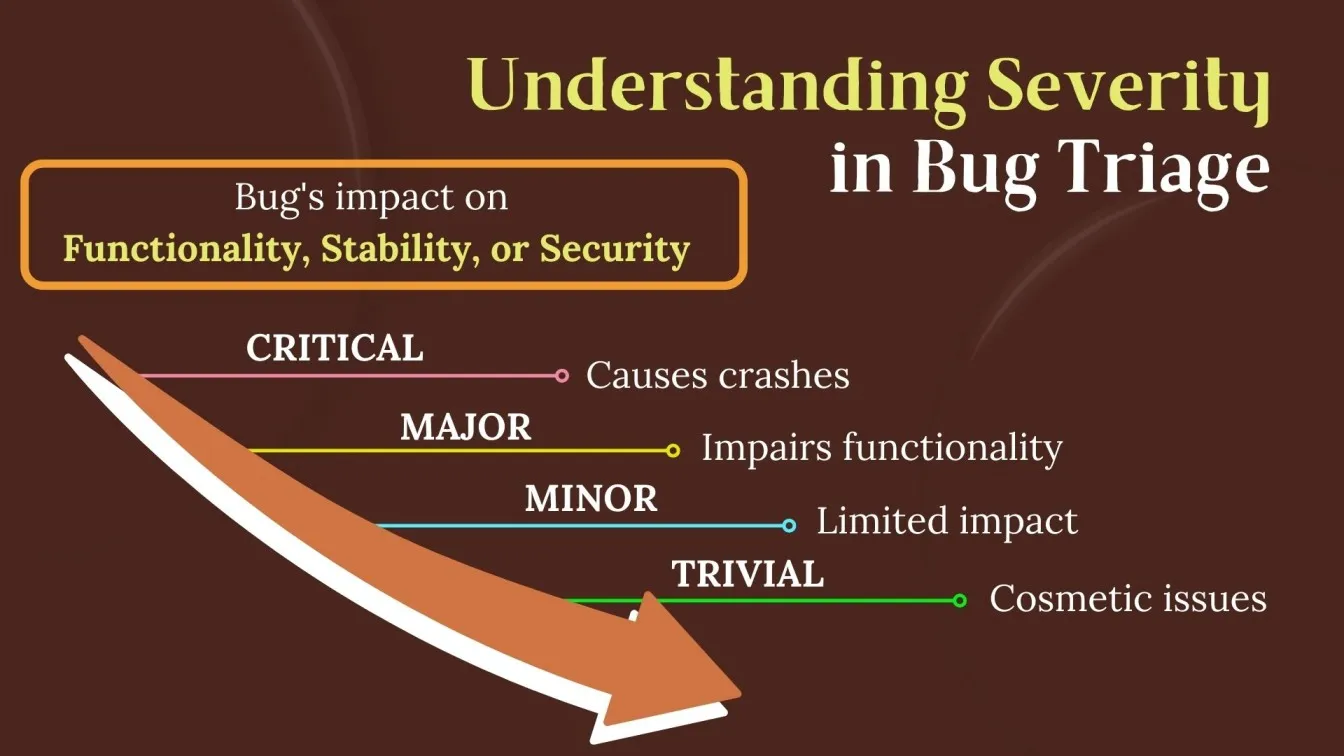 Understanding Severity in Bug Triage

Bug's impact on
Functionality, Stability, or Security

CRITICAL
Causes crashes

MAJOR
Impairs functionality

MINOR
Limited impact

TRIVIAL
Cosmetic issues